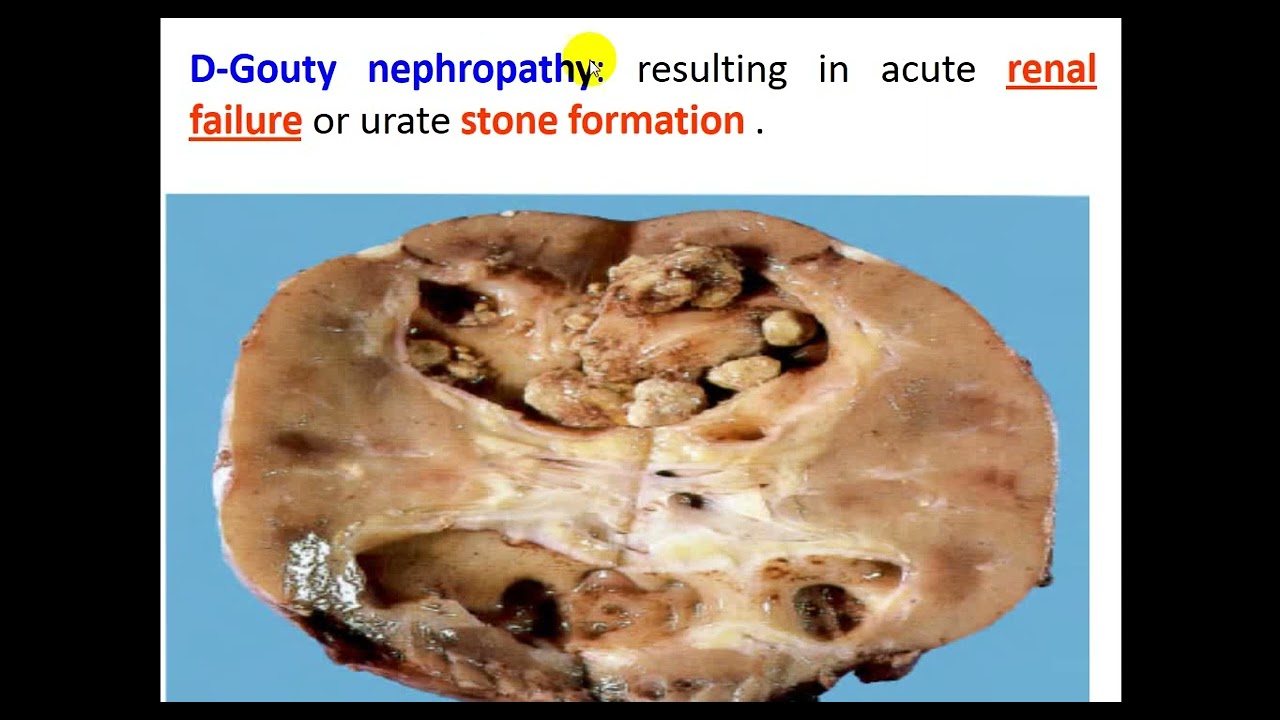 D-Gouty nephropathy: resulting in acute renal failure or urate stone formation .